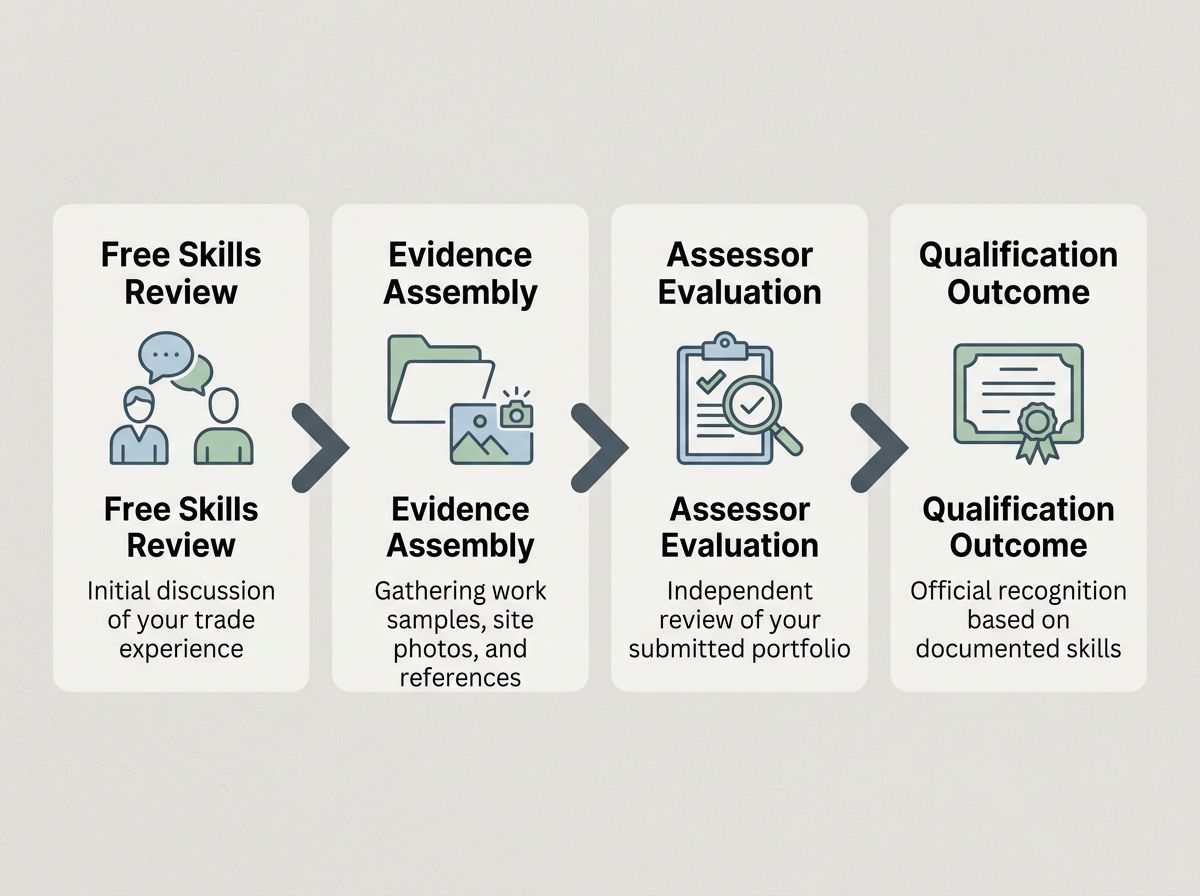 Free Skills Review

Free Skills Review

Initial discussion of your trade experience

Evidence Assembly

Evidence Assembly

Gathering work samples, site photos, and references

Assessor Evaluation

Assessor Evaluation

Independent review of your submitted portfolio

Qualification Outcome

Qualification Outcome

Official recognition based on documented skills